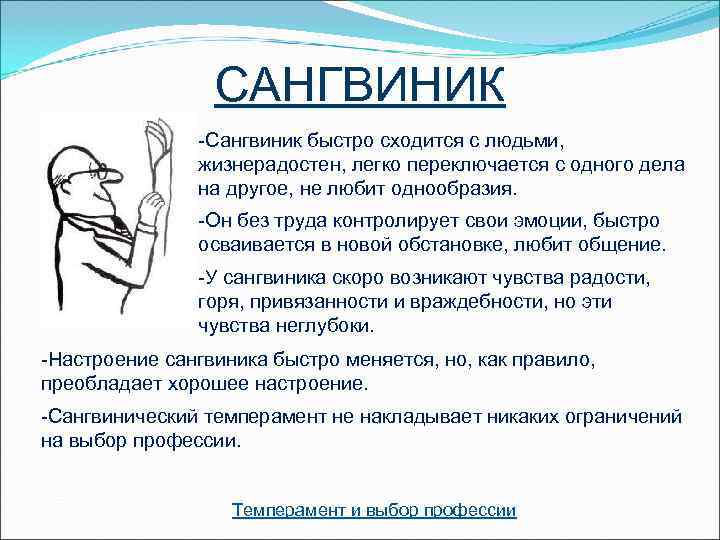 САНГВИНИК

-Сангвиник быстро сходится с людьми, жизнерадостен, легко переключается с одного дела на другое, не любит однообразия.

-Он без труда контролирует свои эмоции, быстро осваивается в новой обстановке, любит общение.

-У сангвиника скоро возникают чувства радости, горя, привязанности и враждебности, но эти чувства неглубоки.

-Настроение сангвиника быстро меняется, но, как правило, преобладает хорошее настроение.

-Сангвинический темперамент не накладывает никаких ограничений на выбор профессии.

Темперамент и выбор профессии